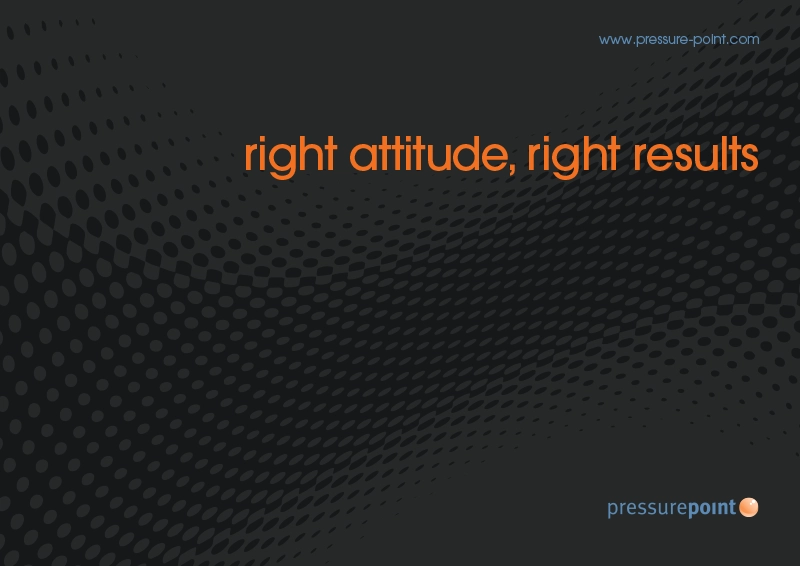 www.pressure-point.com

right attitude, right results

pressurepoint